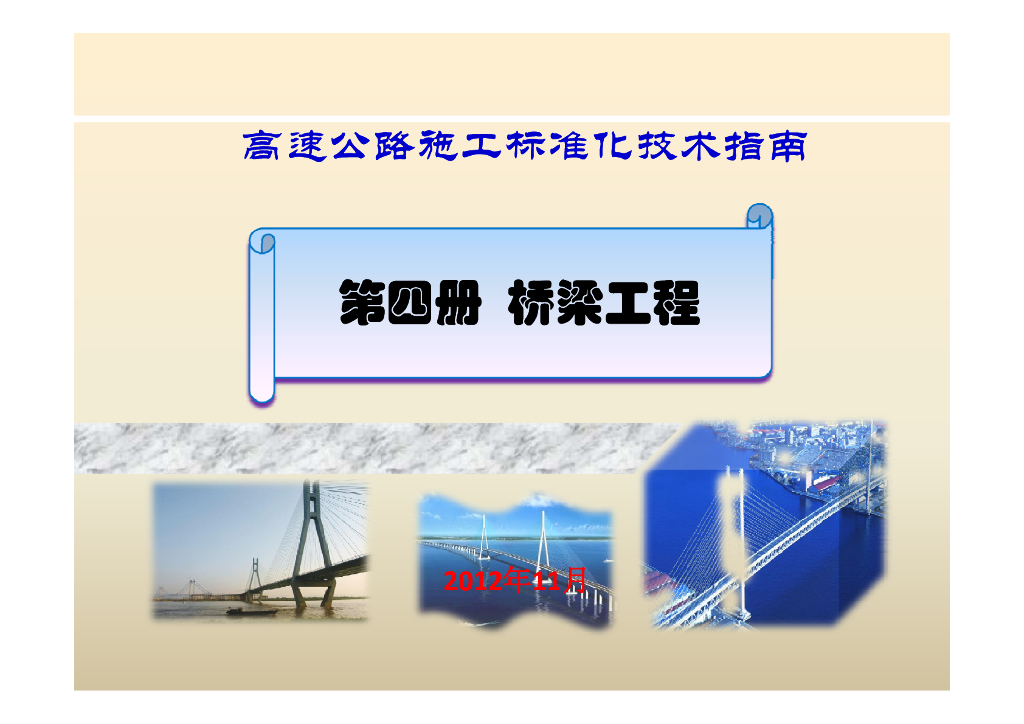 高速公路施工标准化技术指南

第四册 桥梁工程

2012年11月